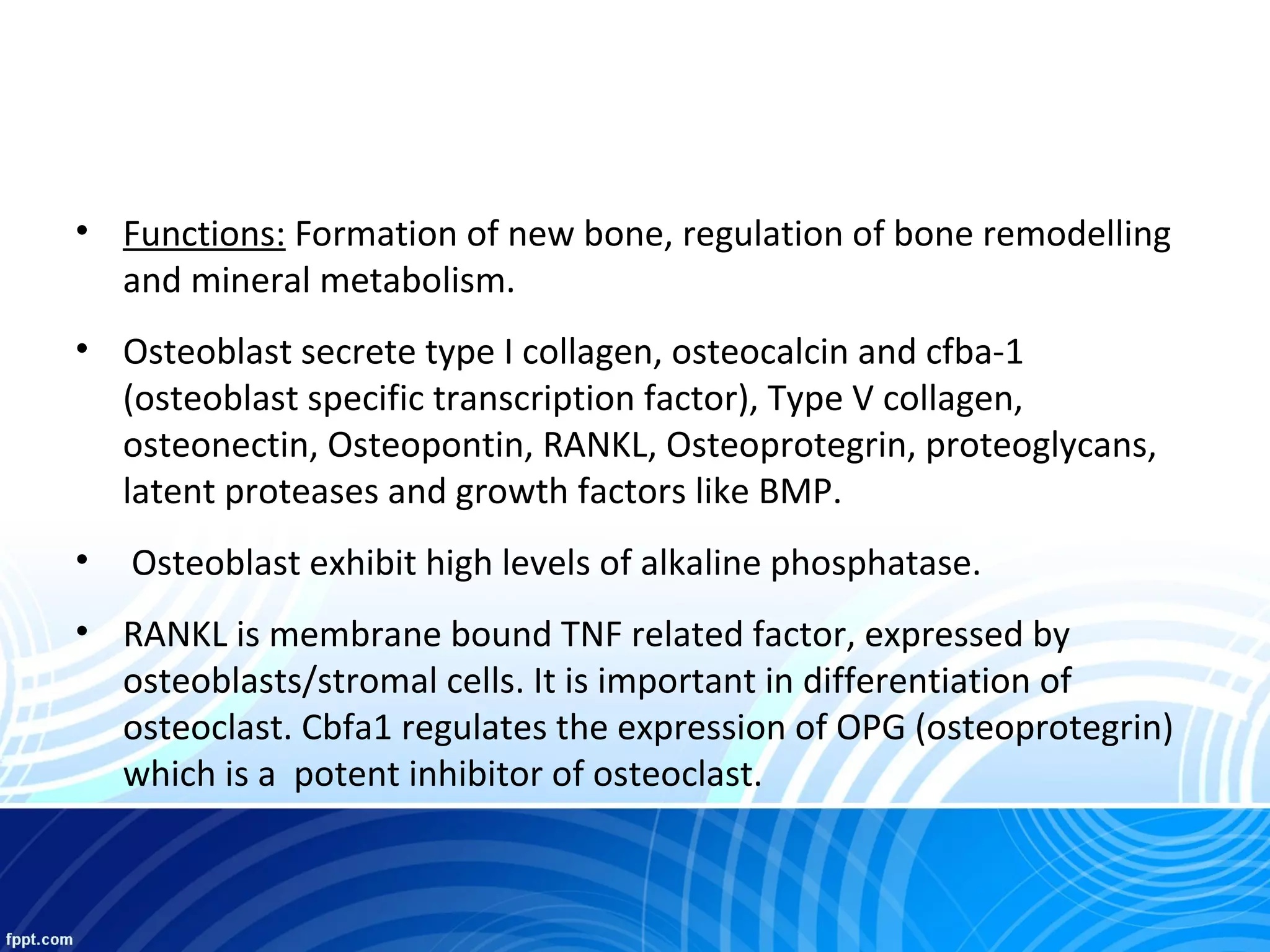 • Functions: Formation of new bone, regulation of bone remodelling and mineral metabolism.

• Osteoblast secrete type I collagen, osteocalcin and cfba-1 (osteoblast specific transcription factor), Type V collagen, osteonectin, Osteopontin, RANKL, Osteoprotegrin, proteoglycans, latent proteases and growth factors like BMP.

• Osteoblast exhibit high levels of alkaline phosphatase.

• RANKL is membrane bound TNF related factor, expressed by osteoblasts/stromal cells. It is important in differentiation of osteoclast. Cbfa1 regulates the expression of OPG (osteoprotegrin) which is a potent inhibitor of osteoclast.

fppt.com